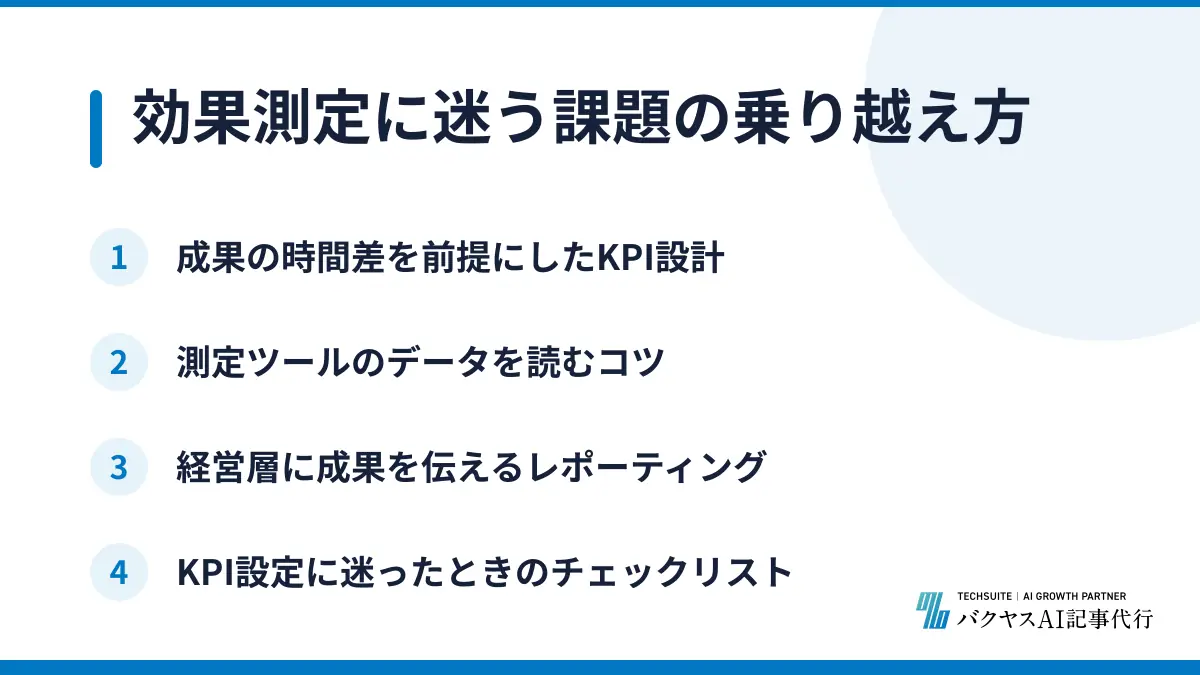 効果測定に迷う課題の乗り越え方

1 成果の時間差を前提にしたKPI設計

2 測定ツールのデータを読むコツ

3 経営層に成果を伝えるレポーティング

4 KPI設定に迷ったときのチェックリスト

TECHSUITE | AI GROWTH PARTNER
バクヤスAI記事代行